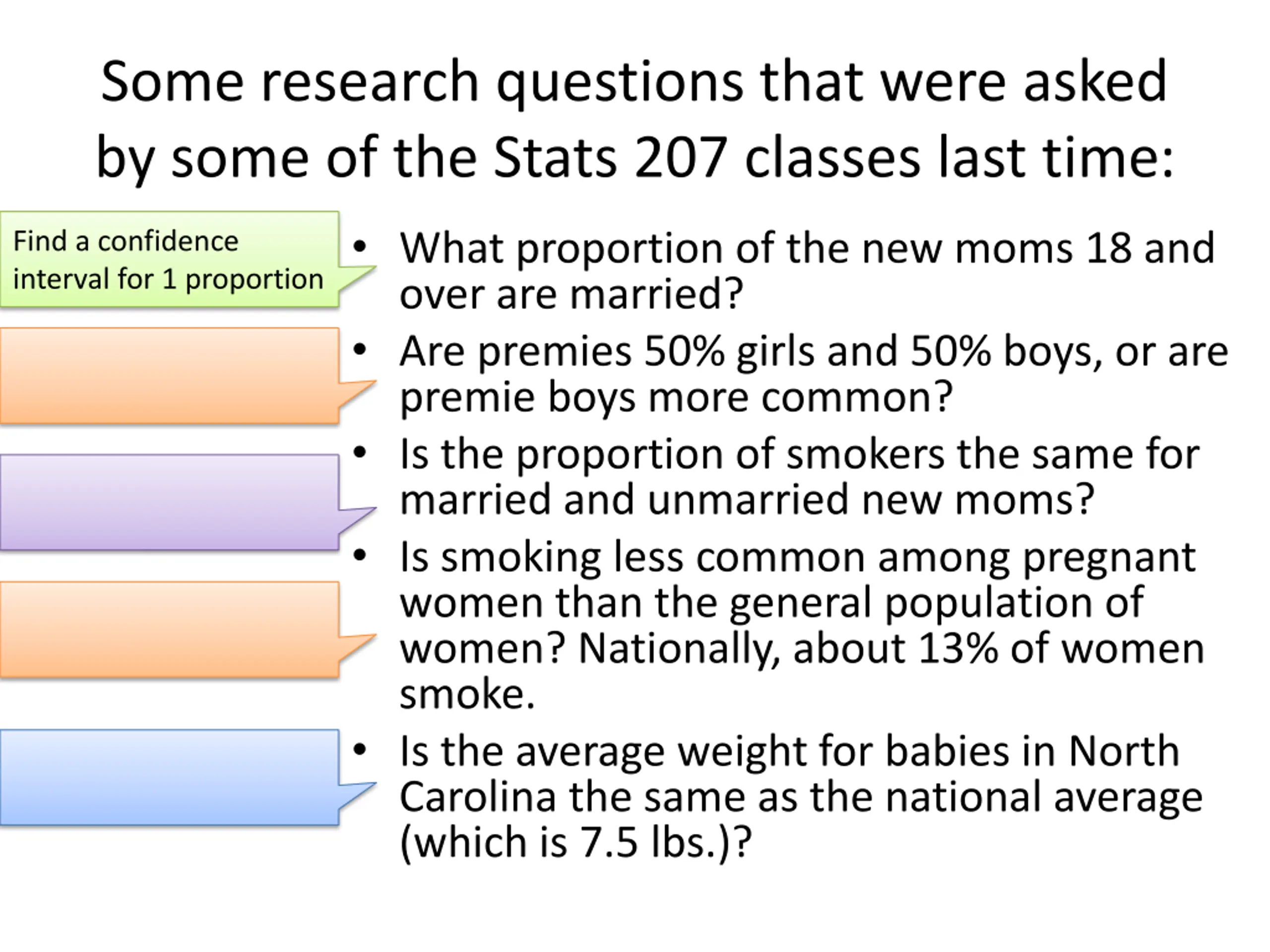 Some research questions that were asked by some of the Stats 207 classes last time:

Find a confidence interval for 1 proportion

• What proportion of the new moms 18 and over are married?

• Are premies 50% girls and 50% boys, or are premie boys more common?

• Is the proportion of smokers the same for married and unmarried new moms?

• Is smoking less common among pregnant women than the general population of women? Nationally, about 13% of women smoke.

• Is the average weight for babies in North Carolina the same as the national average (which is 7.5 lbs.)?